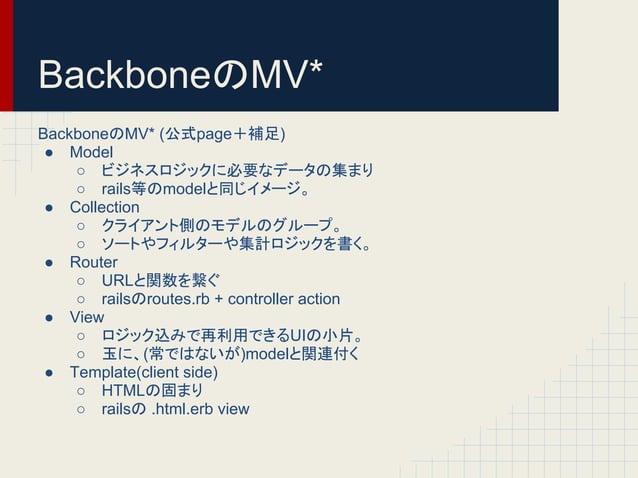 BackboneのMV*

BackboneのMV* (公式page＋補足)

● Model
  ○ ビジネスロジックに必要なデータの集まり
  ○ rails等のmodelと同じイメージ。
● Collection
  ○ クライアント側のモデルのグループ。
  ○ ソートやフィルターや集計ロジックを書く。
● Router
  ○ URLと関数を繋ぐ
  ○ railsのroutes.rb + controller action
● View
  ○ ロジック込みで再利用できるUIの小片。
  ○ 玉に、(常ではないが)modelと関連付く
● Template(client side)
  ○ HTMLの固まり
  ○ railsの .html.erb view